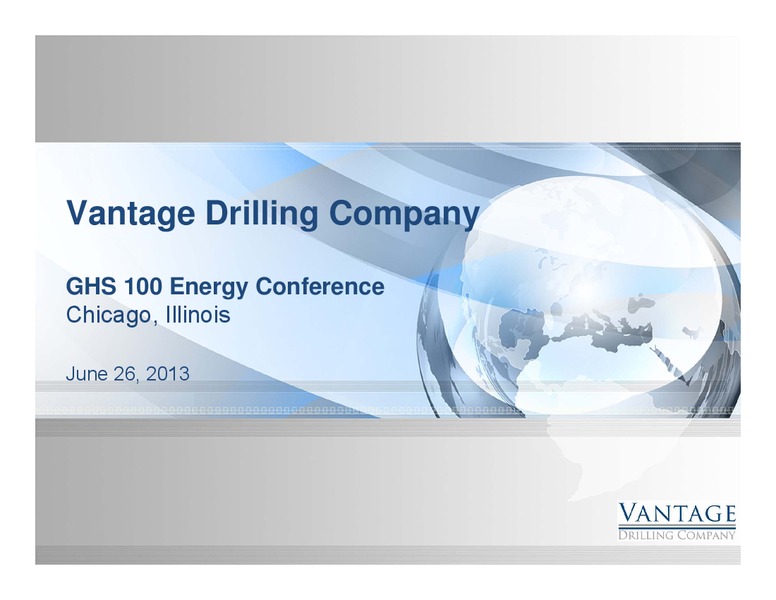 Vantage Drilling Company

GHS 100 Energy Conference
Chicago, Illinois

June 26, 2013

VANTAGE
DRILLING COMPANY